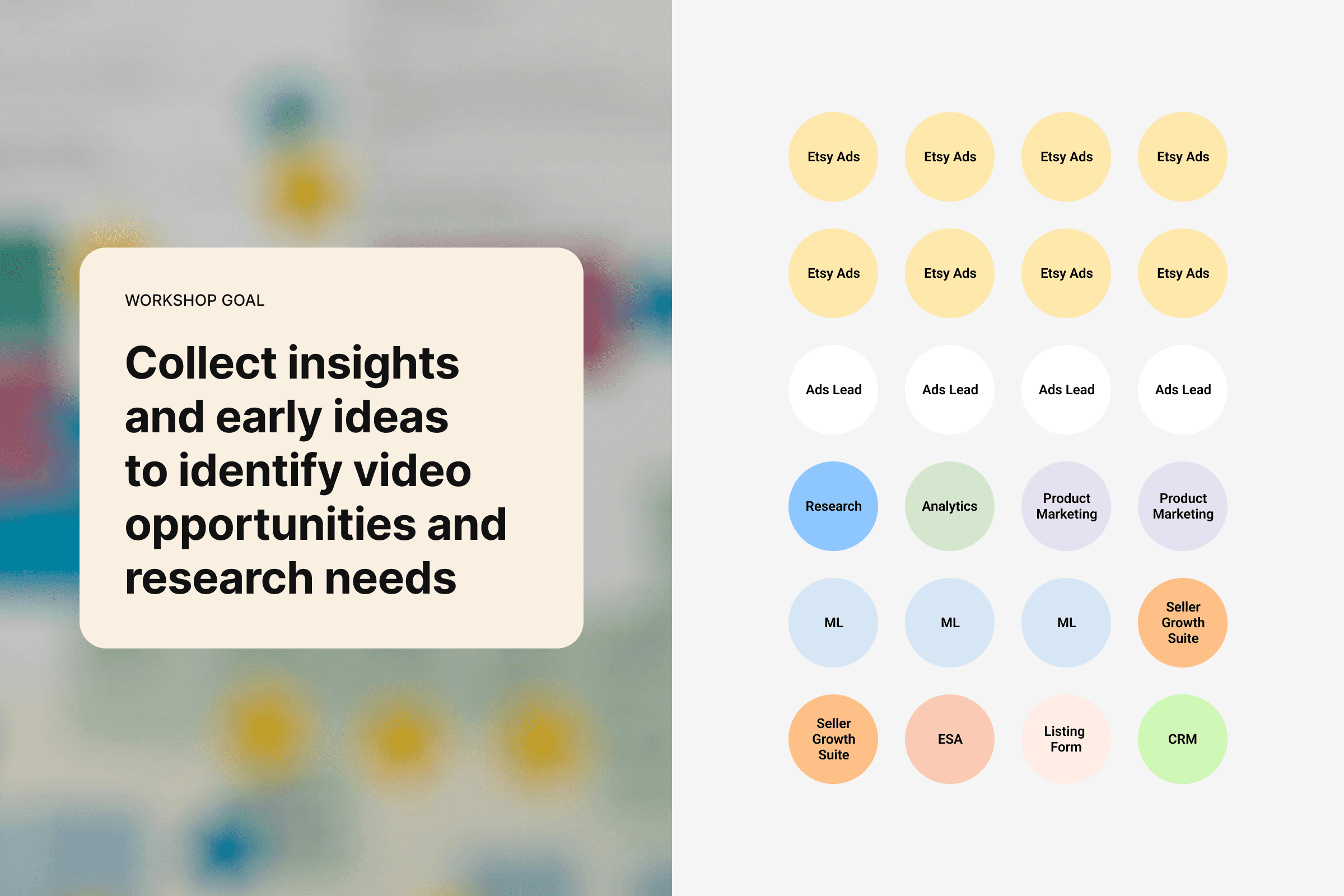 WORKSHOP GOAL

Collect insights and early ideas to identify video opportunities and research needs

Etsy Ads
Etsy Ads
Etsy Ads
Etsy Ads
Etsy Ads
Etsy Ads
Etsy Ads
Etsy Ads
Ads Lead
Ads Lead
Ads Lead
Ads Lead
Research
Analytics
Product Marketing
Product Marketing
ML
ML
ML
Seller Growth Suite
Seller Growth Suite
ESA
Listing Form
CRM